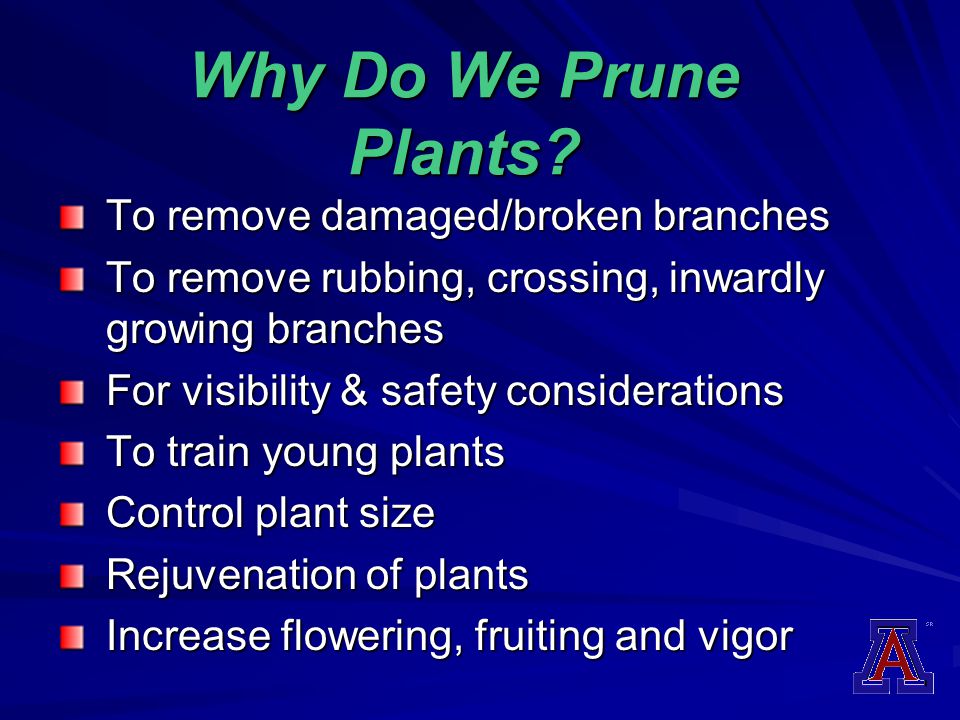 Why Do We Prune Plants?

To remove damaged/broken branches

To remove rubbing, crossing, inwardly growing branches

For visibility & safety considerations

To train young plants

Control plant size

Rejuvenation of plants

Increase flowering, fruiting and vigor

A